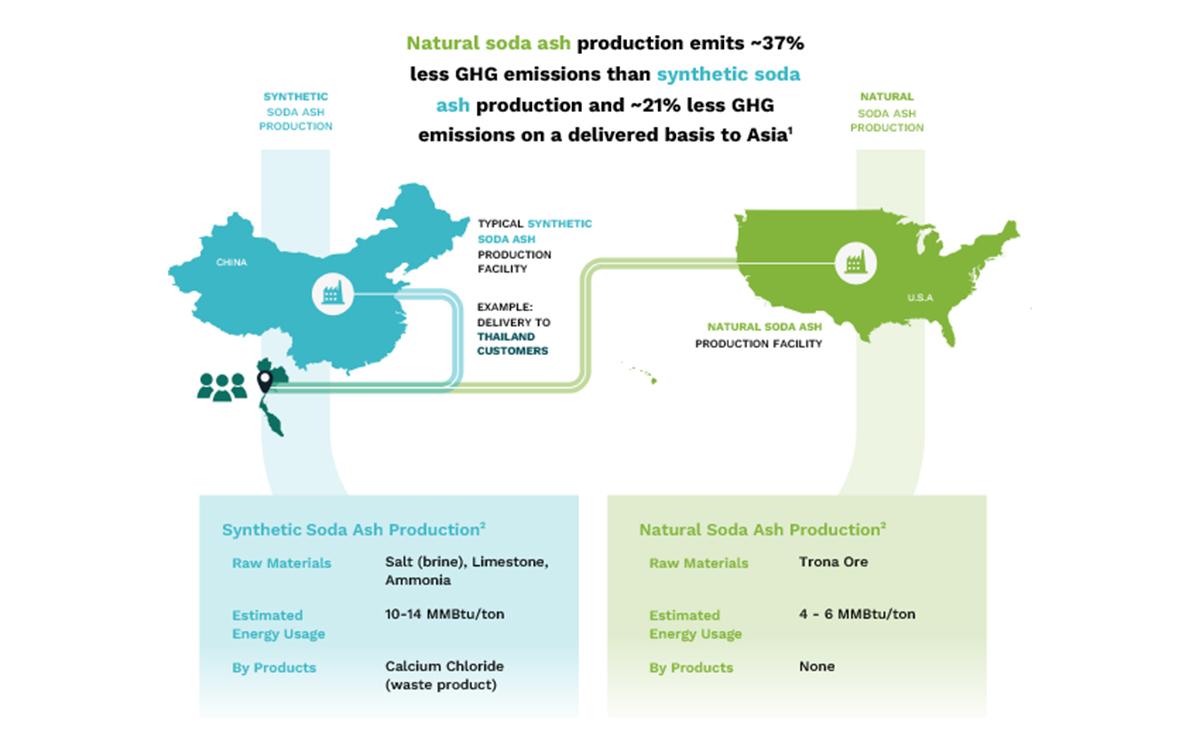 Natural soda ash production emits ~37% less GHG emissions than synthetic soda ash production and ~21% less GHG emissions on a delivered basis to Asia$^1$

SYNTHETIC SODA ASH PRODUCTION

NATURAL SODA ASH PRODUCTION

CHINA

TYPICAL SYNTHETIC SODA ASH PRODUCTION FACILITY

EXAMPLE: DELIVERY TO THAILAND CUSTOMERS

U.S.A

NATURAL SODA ASH PRODUCTION FACILITY

Synthetic Soda Ash Production$^2$

| Raw Materials | Salt (brine), Limestone, Ammonia |
|---|---|
| Estimated Energy Usage | 10-14 MMBtu/ton |
| By Products | Calcium Chloride (waste product) |

Natural Soda Ash Production$^2$

| Raw Materials | Trona Ore |
|---|---|
| Estimated Energy Usage | 4 - 6 MMBtu/ton |
| By Products | None |